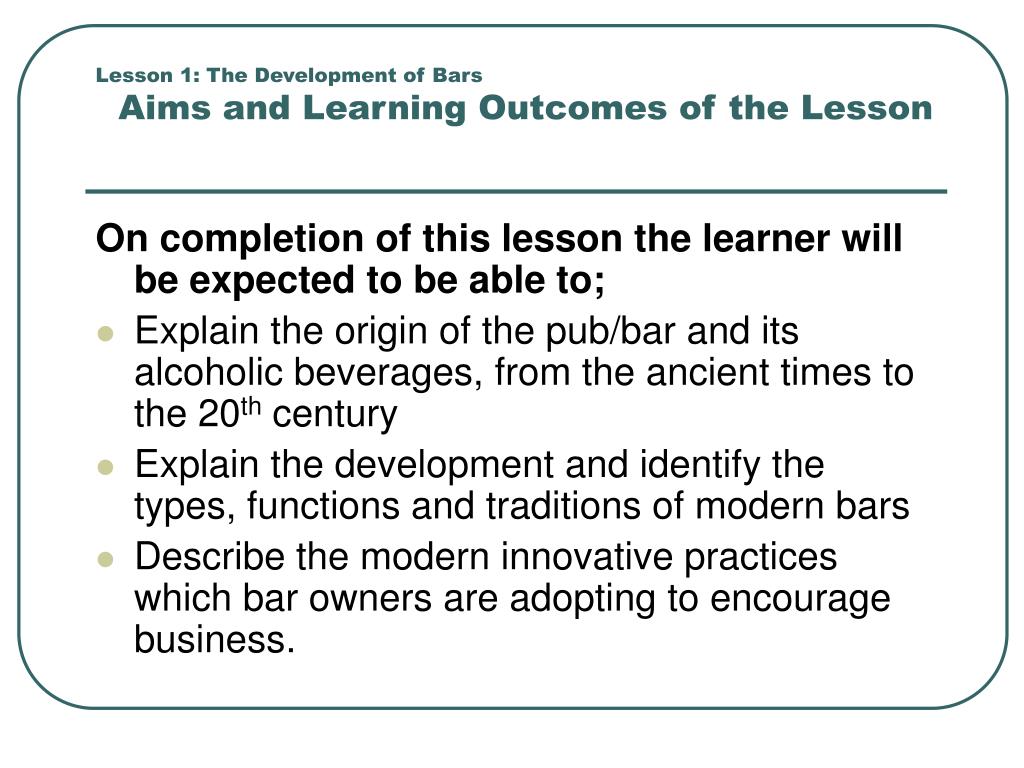 Lesson 1: The Development of Bars
Aims and Learning Outcomes of the Lesson

On completion of this lesson the learner will be expected to be able to;

- Explain the origin of the pub/bar and its alcoholic beverages, from the ancient times to the 20$^{th}$ century
- Explain the development and identify the types, functions and traditions of modern bars
- Describe the modern innovative practices which bar owners are adopting to encourage business.